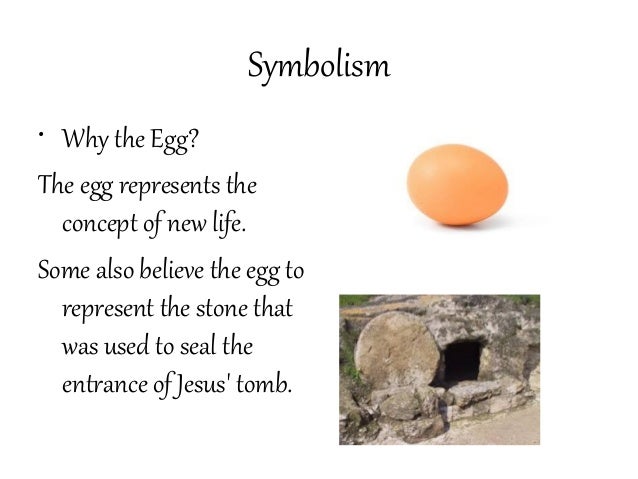 Symbolism

• Why the Egg?

The egg represents the concept of new life.

Some also believe the egg to represent the stone that was used to seal the entrance of Jesus' tomb.